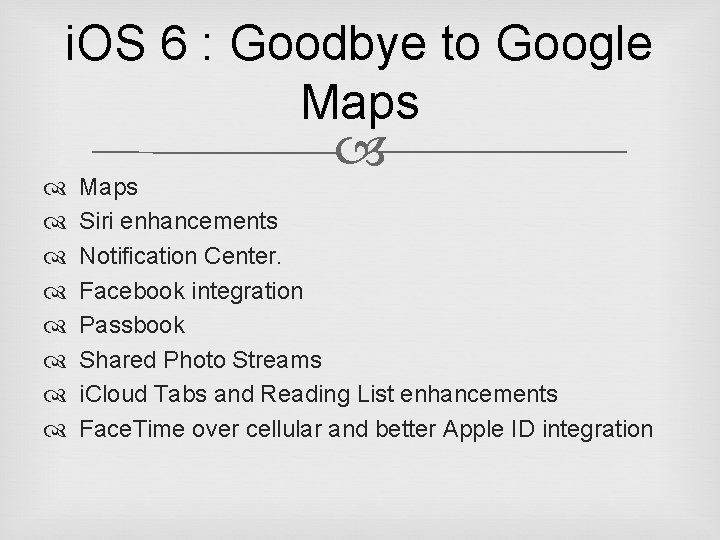 iOS 6 : Goodbye to Google Maps

Maps
Siri enhancements
Notification Center.
Facebook integration
Passbook
Shared Photo Streams
iCloud Tabs and Reading List enhancements
FaceTime over cellular and better Apple ID integration